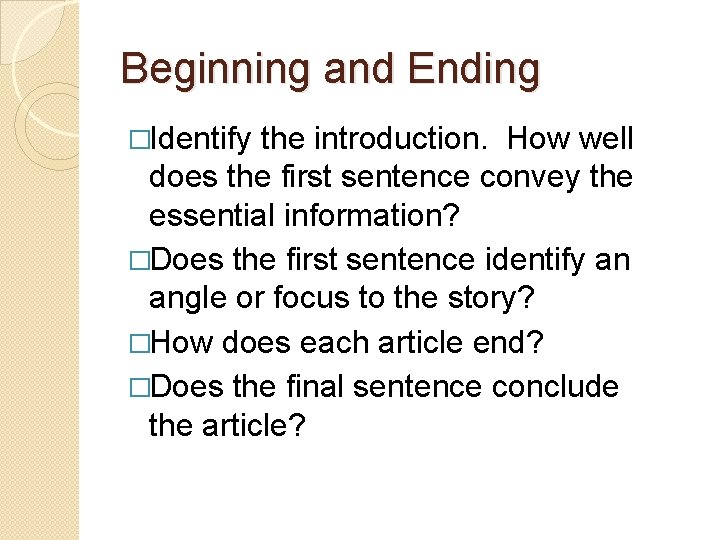 Beginning and Ending

□Identify the introduction.  How well does the first sentence convey the essential information?

□Does the first sentence identify an angle or focus to the story?

□How does each article end?

□Does the final sentence conclude the article?